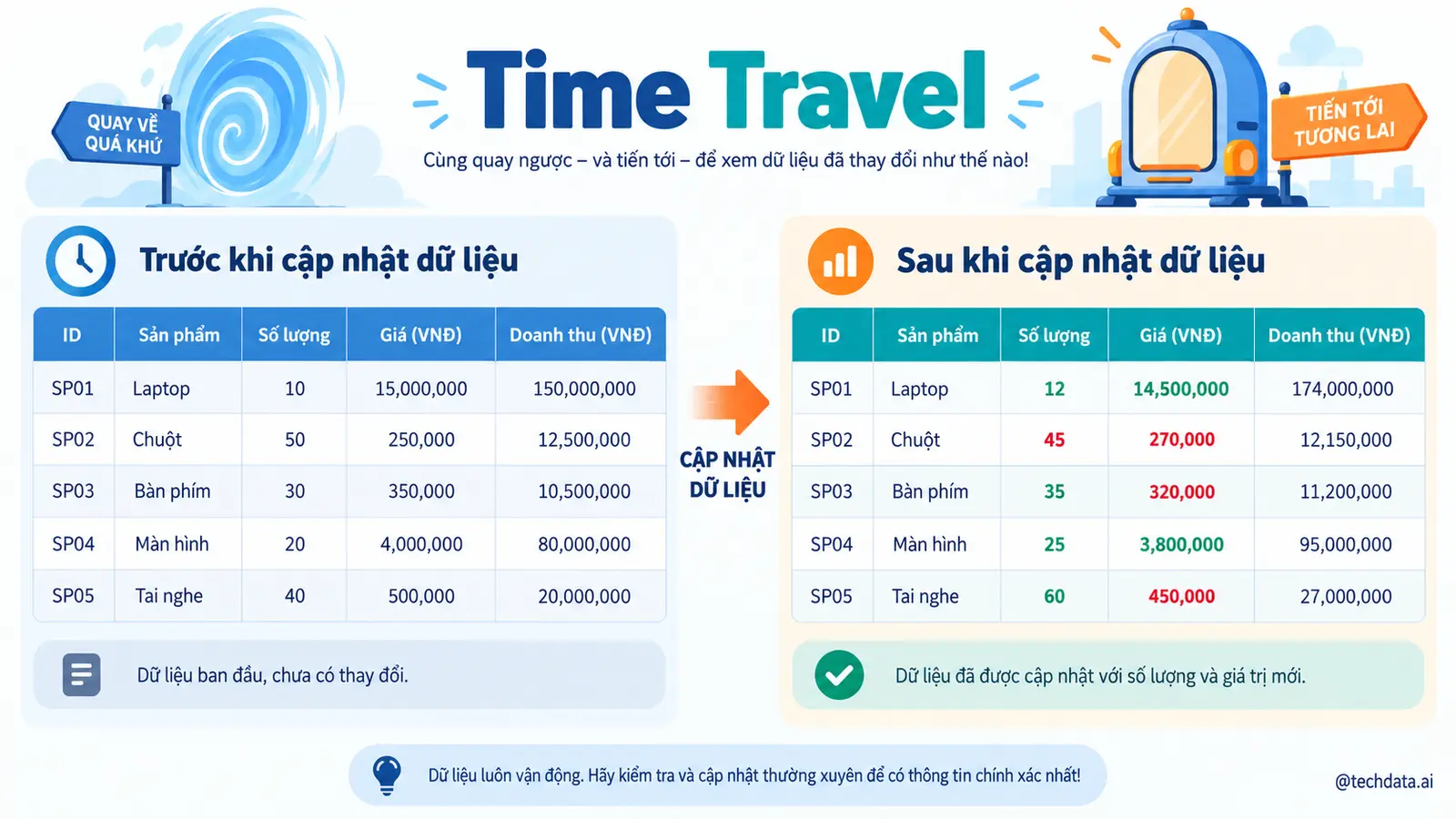 QUAY VỀ QUÁ KHỨ

Time Travel

Cùng quay ngược – và tiến tới – để xem dữ liệu đã thay đổi như thế nào!

TIẾN TỚI TƯƠNG LAI

Trước khi cập nhật dữ liệu

| ID | Sản phẩm | Số lượng | Giá (VNĐ) | Doanh thu (VNĐ) |
|---|---|---|---|---|
| SP01 | Laptop | 10 | 15,000,000 | 150,000,000 |
| SP02 | Chuột | 50 | 250,000 | 12,500,000 |
| SP03 | Bàn phím | 30 | 350,000 | 10,500,000 |
| SP04 | Màn hình | 20 | 4,000,000 | 80,000,000 |
| SP05 | Tai nghe | 40 | 500,000 | 20,000,000 |

Dữ liệu ban đầu, chưa có thay đổi.

CẬP NHẬT DỮ LIỆU

Sau khi cập nhật dữ liệu

| ID | Sản phẩm | Số lượng | Giá (VNĐ) | Doanh thu (VNĐ) |
|---|---|---|---|---|
| SP01 | Laptop | 12 | 14,500,000 | 174,000,000 |
| SP02 | Chuột | 45 | 270,000 | 12,150,000 |
| SP03 | Bàn phím | 35 | 320,000 | 11,200,000 |
| SP04 | Màn hình | 25 | 3,800,000 | 95,000,000 |
| SP05 | Tai nghe | 60 | 450,000 | 27,000,000 |

Dữ liệu đã được cập nhật với số lượng và giá trị mới.

Dữ liệu luôn vận động. Hãy kiểm tra và cập nhật thường xuyên để có thông tin chính xác nhất!

@techdata.ai